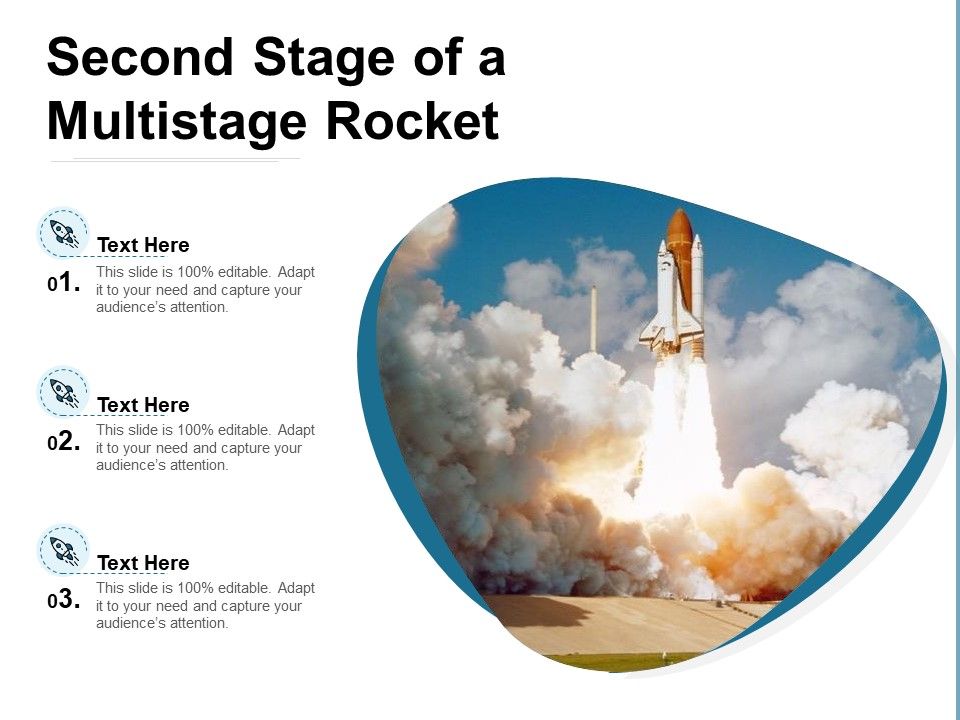 Second Stage of a Multistage Rocket

Text Here

01. This slide is 100% editable. Adapt it to your need and capture your audience's attention.

Text Here

02. This slide is 100% editable. Adapt it to your need and capture your audience's attention.

Text Here

03. This slide is 100% editable. Adapt it to your need and capture your audience's attention.